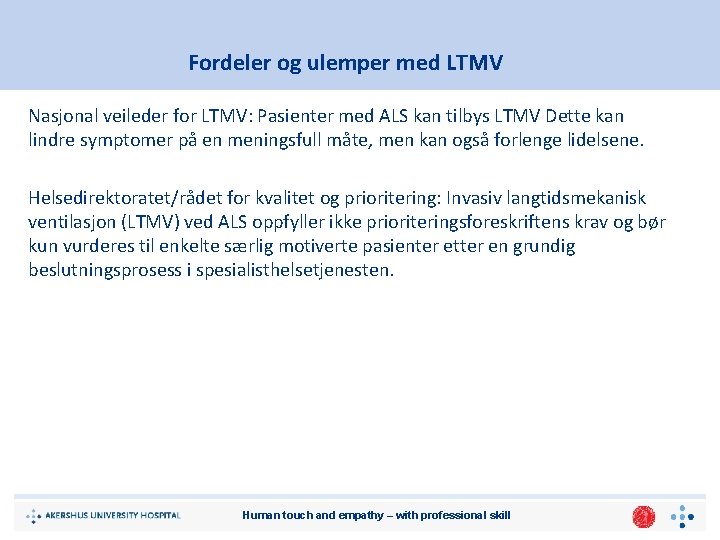 Fordeler og ulemper med LTMV

Nasjonal veileder for LTMV: Pasienter med ALS kan tilbys LTMV Dette kan lindre symptomer på en meningsfull måte, men kan også forlenge lidelsene.

Helsedirektoratet/rådet for kvalitet og prioritering: Invasiv langtidsmekanisk ventilasjon (LTMV) ved ALS oppfyller ikke prioriteringsforeskriftens krav og bør kun vurderes til enkelte særlig motiverte pasienter etter en grundig beslutningsprosess i spesialisthelsetjenesten.

AKERSHUS UNIVERSITY HOSPITAL

Human touch and empathy – with professional skill